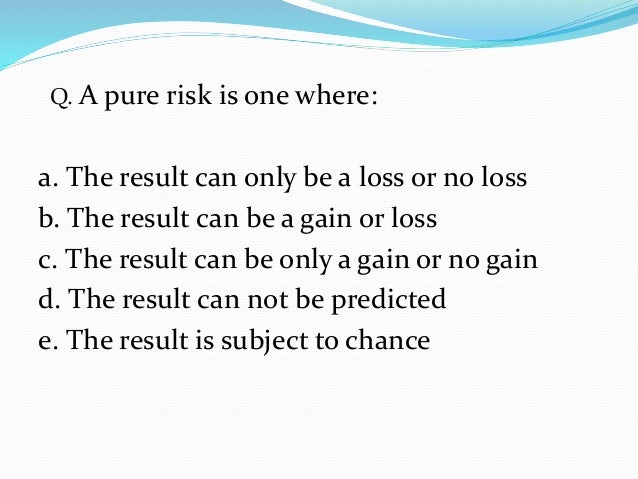 Q. A pure risk is one where:

a. The result can only be a loss or no loss
b. The result can be a gain or loss
c. The result can be only a gain or no gain
d. The result can not be predicted
e. The result is subject to chance